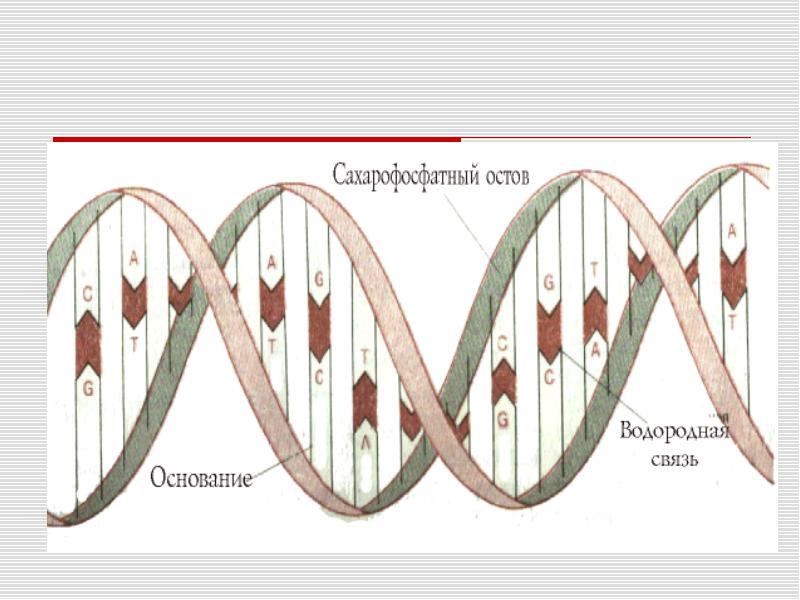 Сахарофосфатный остов

C
G
A
T
A
T
G
C
T
A
C
G
G
C
T
A
A
T

Водородная связь

Основание